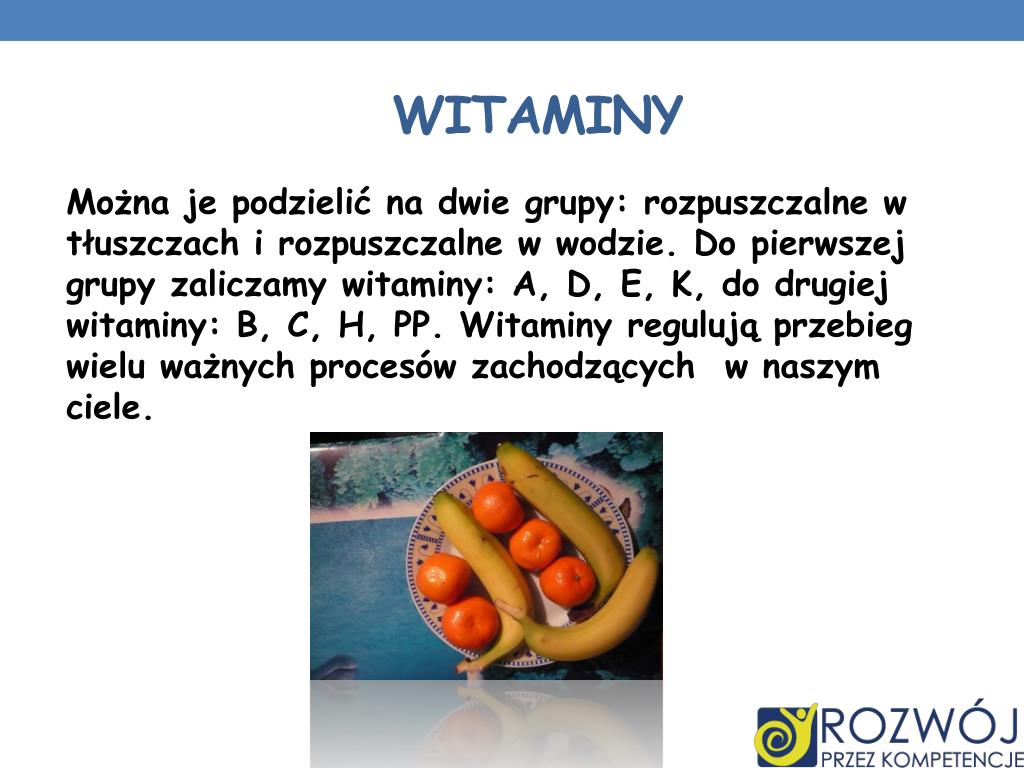 WITAMINY

Można je podzielić na dwie grupy: rozpuszczalne w tłuszczach i rozpuszczalne w wodzie. Do pierwszej grupy zaliczamy witaminy: A, D, E, K, do drugiej witaminy: B, C, H, PP. Witaminy regulują przebieg wielu ważnych procesów zachodzących  w naszym ciele.

ROZWÓJ
PRZEZ KOMPETENCJE